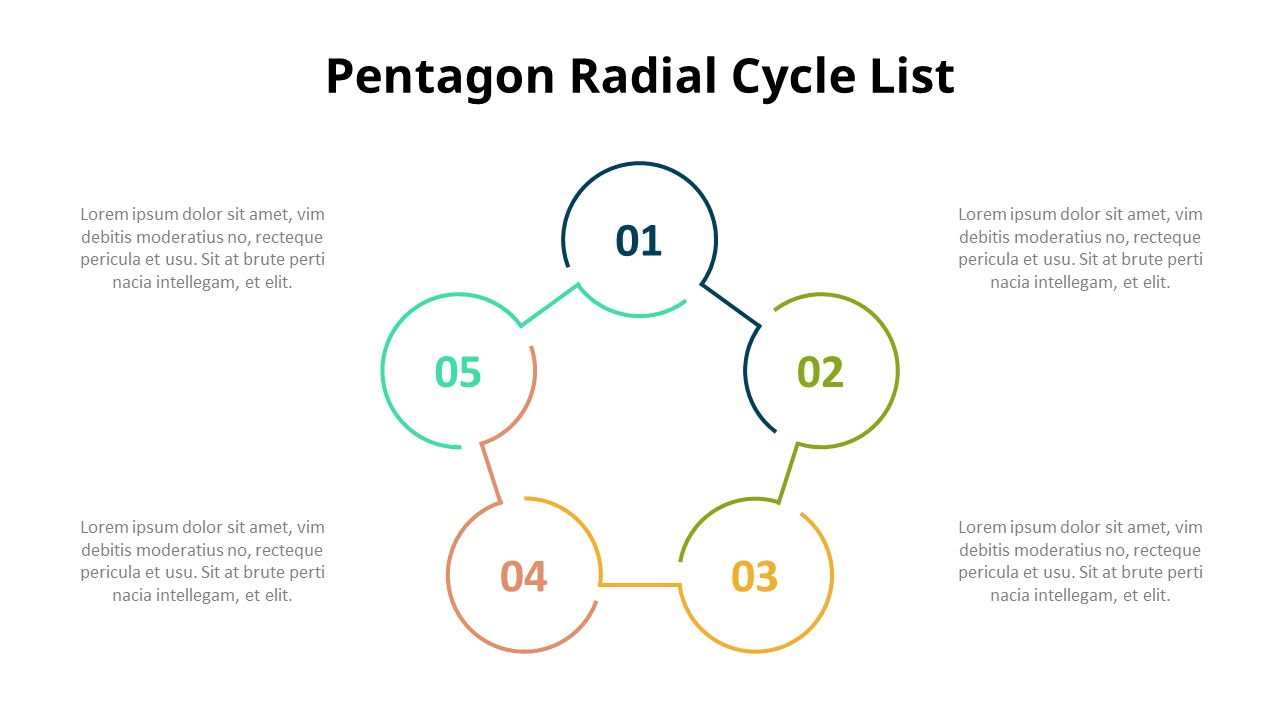 Pentagon Radial Cycle List

Lorem ipsum dolor sit amet, vim debitis moderatius no, recteque pericula et usu. Sit at brute perti nacia intellegam, et elit.

01

Lorem ipsum dolor sit amet, vim debitis moderatius no, recteque pericula et usu. Sit at brute perti nacia intellegam, et elit.

05

02

Lorem ipsum dolor sit amet, vim debitis moderatius no, recteque pericula et usu. Sit at brute perti nacia intellegam, et elit.

04

03

Lorem ipsum dolor sit amet, vim debitis moderatius no, recteque pericula et usu. Sit at brute perti nacia intellegam, et elit.